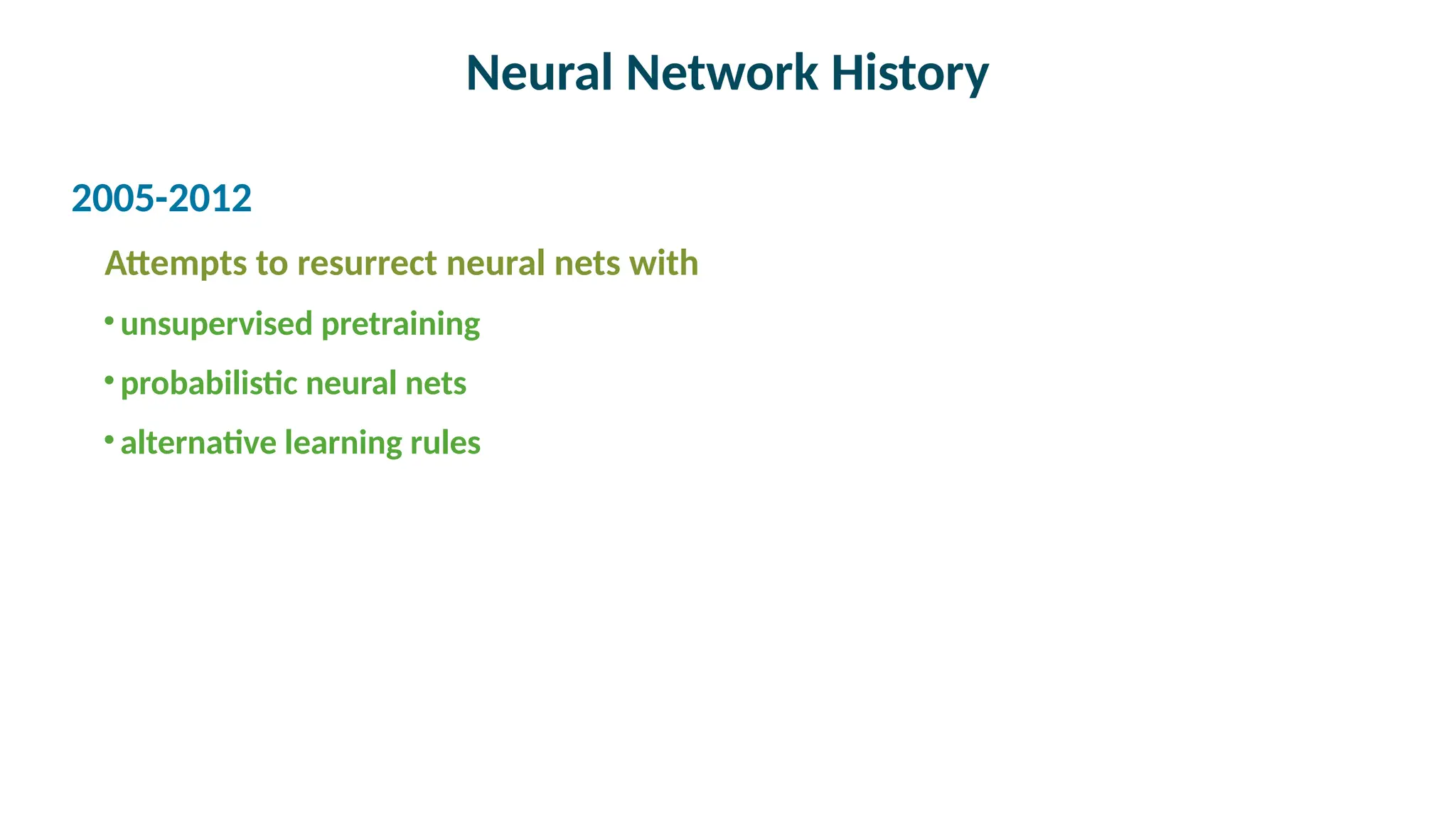 Neural Network History

2005-2012

Attempts to resurrect neural nets with

• unsupervised pretraining

• probabilistic neural nets

• alternative learning rules